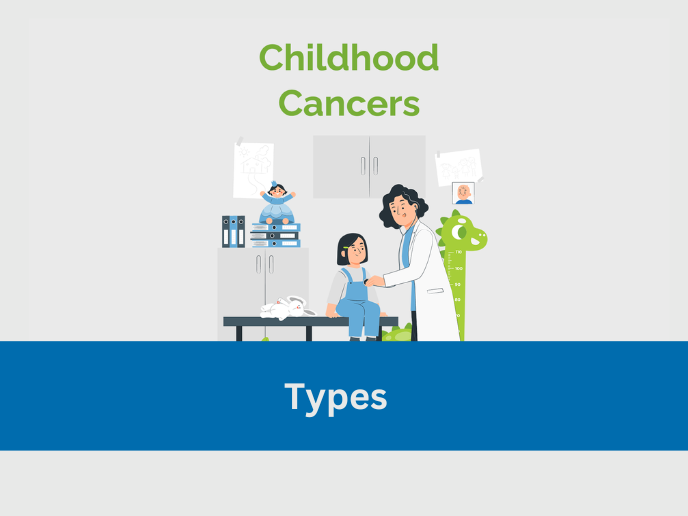 Childhood Cancers

Types